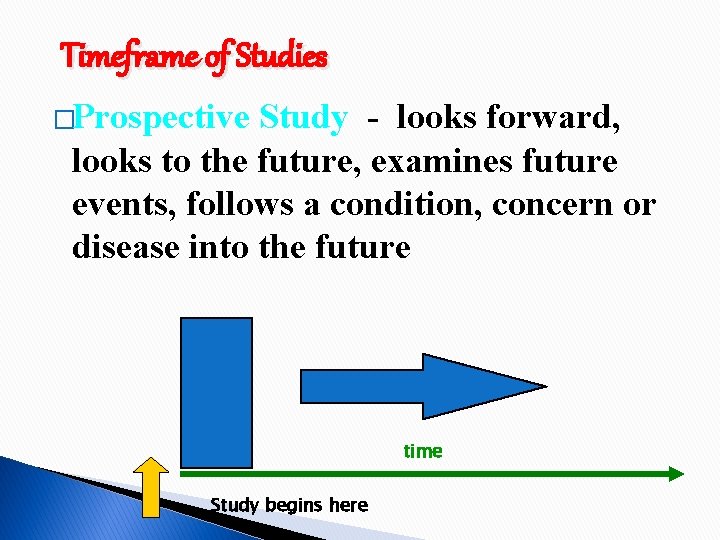 Timeframe of Studies

□Prospective Study - looks forward, looks to the future, examines future events, follows a condition, concern or disease into the future

time

Study begins here